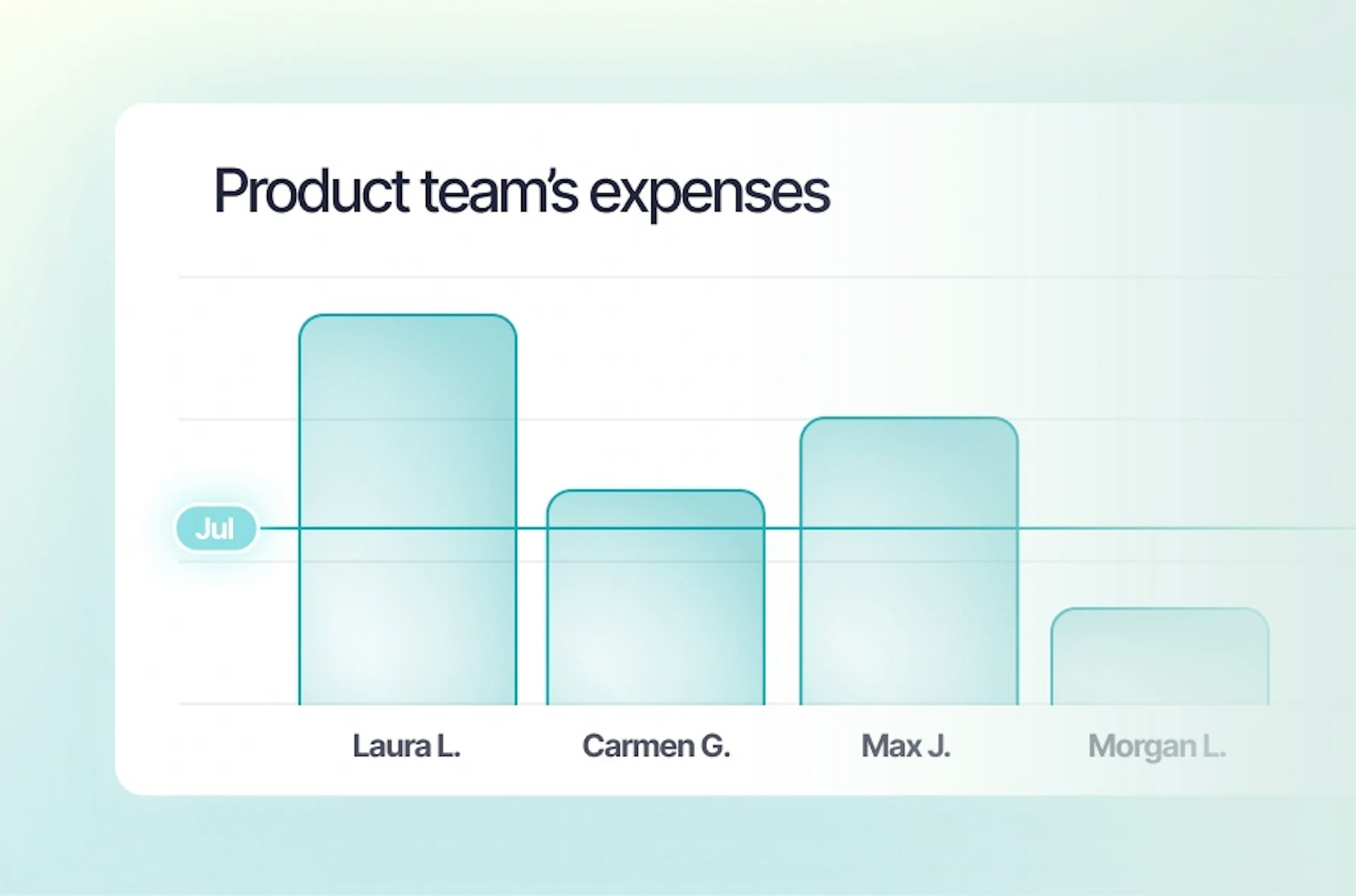 Product team's expenses

Jul

Laura L.
Carmen G.
Max J.
Morgan L.